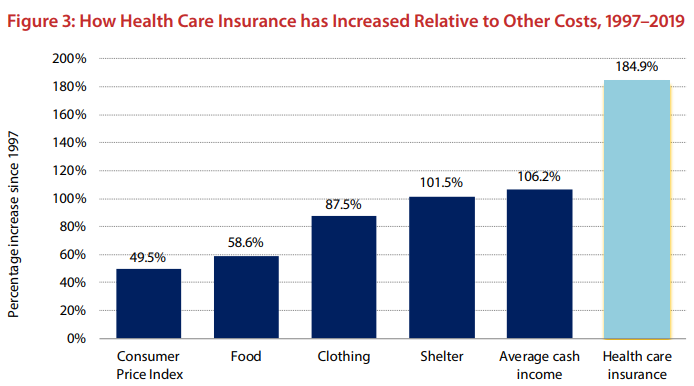 Figure 3: How Health Care Insurance has Increased Relative to Other Costs, 1997–2019

Percentage increase since 1997

200%
180%
160%
140%
120%
100%
80%
60%
40%
20%
0%

49.5%
58.6%
87.5%
101.5%
106.2%
184.9%

Consumer Price Index
Food
Clothing
Shelter
Average cash income
Health care insurance